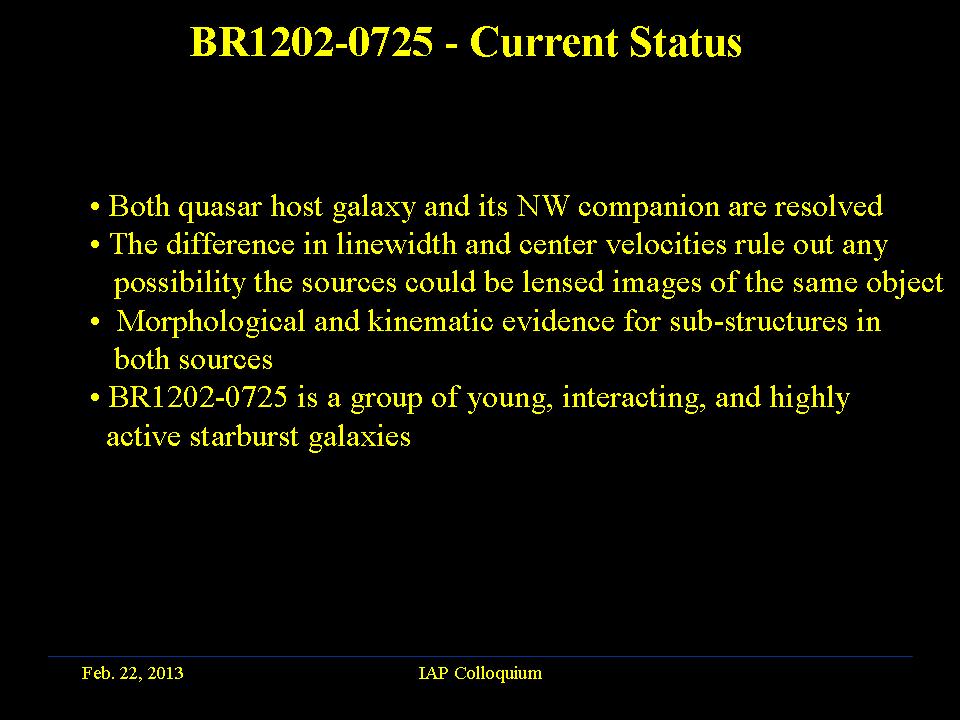 BR1202-0725 - Current Status

• Both quasar host galaxy and its NW companion are resolved
• The difference in linewidth and center velocities rule out any possibility the sources could be lensed images of the same object
• Morphological and kinematic evidence for sub-structures in both sources
• BR1202-0725 is a group of young, interacting, and highly active starburst galaxies

Feb. 22, 2013

IAP Colloquium